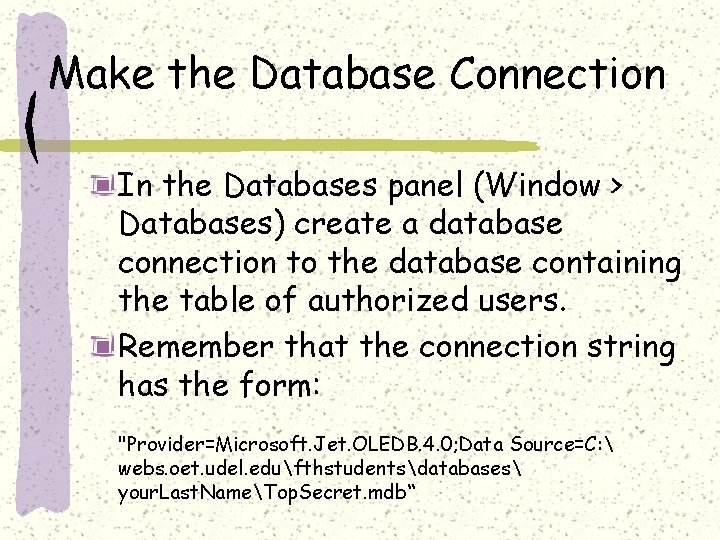 Make the Database Connection

In the Databases panel (Window > Databases) create a database connection to the database containing the table of authorized users.

Remember that the connection string has the form:

"Provider=Microsoft.Jet.OLEDB.4.0;Data Source=C:\webs.oet.udel.edu\fthstudents\databases\yourLastName\TopSecret.mdb“